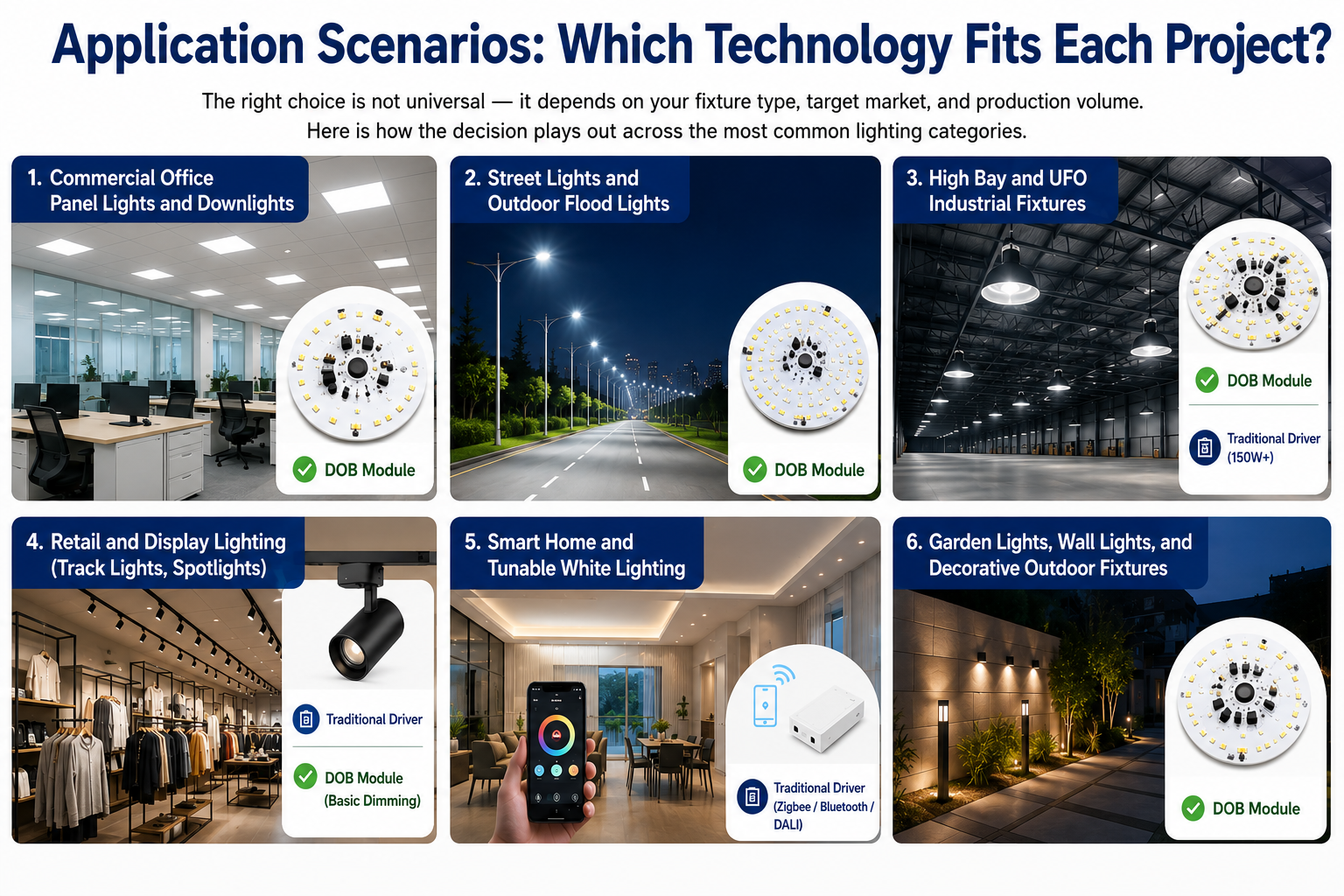 Application Scenarios: Which Technology Fits Each Project?

The right choice is not universal — it depends on your fixture type, target market, and production volume. Here is how the decision plays out across the most common lighting categories.

1. Commercial Office Panel Lights and Downlights

DOB Module

2. Street Lights and Outdoor Flood Lights

DOB Module

3. High Bay and UFO Industrial Fixtures

DOB Module

Traditional Driver (150W+)

4. Retail and Display Lighting (Track Lights, Spotlights)

Traditional Driver

DOB Module (Basic Dimming)

5. Smart Home and Tunable White Lighting

Traditional Driver (Zigbee / Bluetooth / DALI)

6. Garden Lights, Wall Lights, and Decorative Outdoor Fixtures

DOB Module